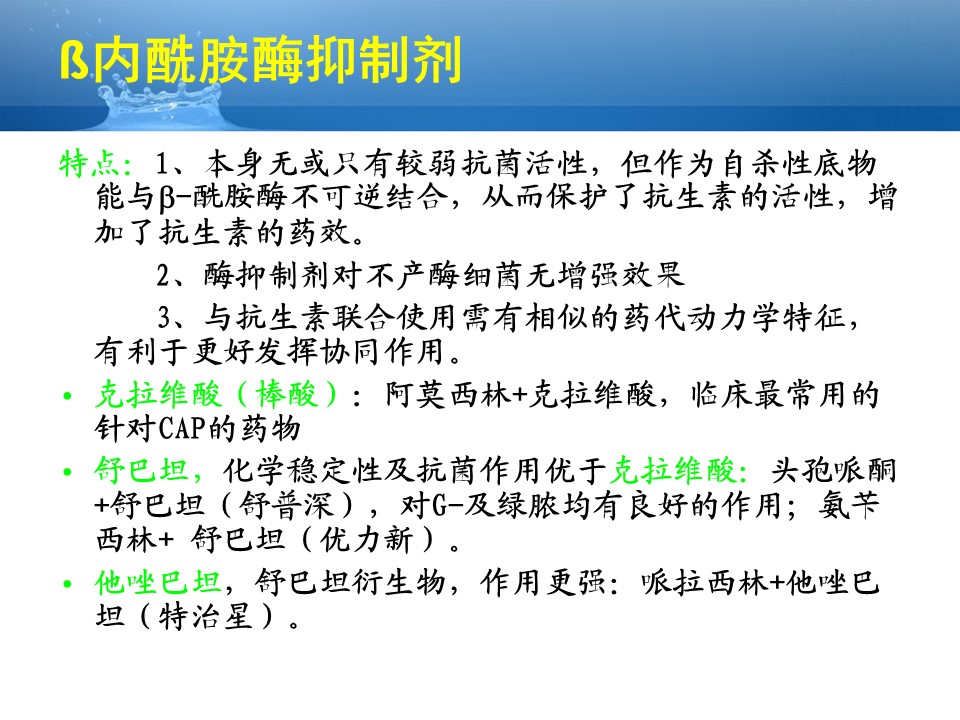 ß内酰胺酶抑制剂

特点：1、本身无或只有较弱抗菌活性，但作为自杀性底物能与β-酰胺酶不可逆结合，从而保护了抗生素的活性，增加了抗生素的药效。

2、酶抑制剂对不产酶细菌无增强效果

3、与抗生素联合使用需有相似的药代动力学特征，有利于更好发挥协同作用。

• 克拉维酸（棒酸）：阿莫西林+克拉维酸，临床最常用的针对CAP的药物

• 舒巴坦，化学稳定性及抗菌作用优于克拉维酸：头孢哌酮+舒巴坦（舒普深），对G-及绿脓均有良好的作用；氨苄西林+ 舒巴坦（优力新）。

• 他唑巴坦，舒巴坦衍生物，作用更强：哌拉西林+他唑巴坦（特治星）。